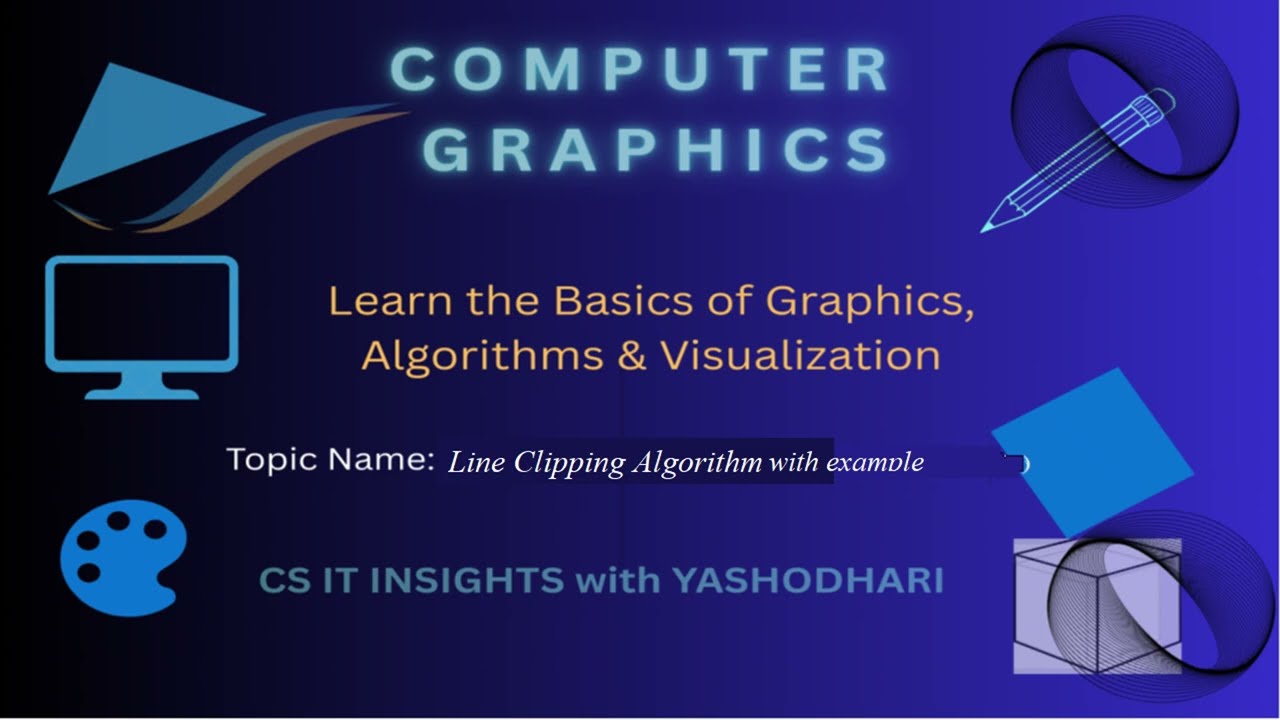 COMPUTER GRAPHICS

Learn the Basics of Graphics, Algorithms & Visualization

Topic Name: Line Clipping Algorithm with example

CS IT INSIGHTS with YASHODHARI